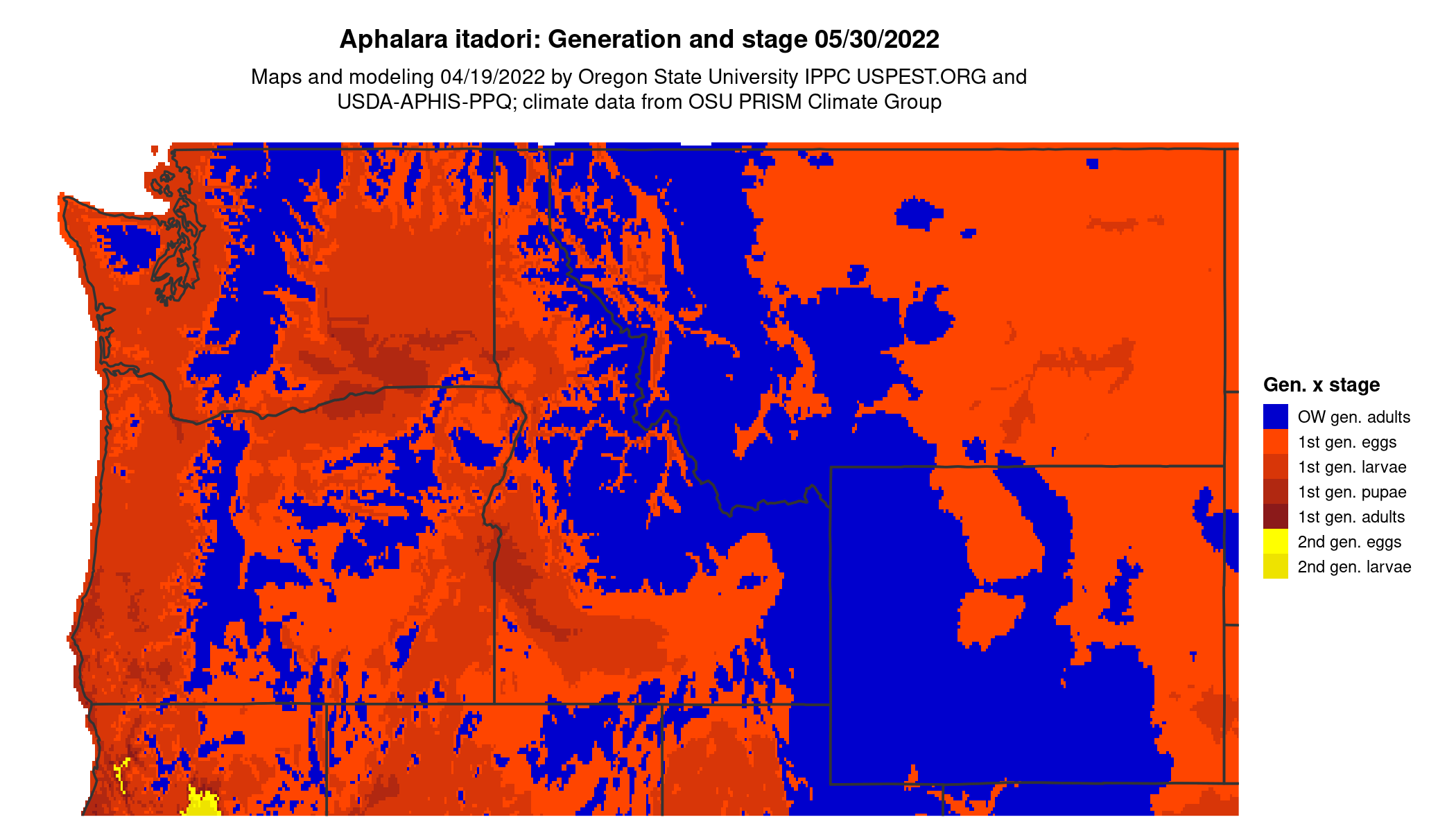 Aphalara itadori: Generation and stage 05/30/2022

Maps and modeling 04/19/2022 by Oregon State University IPPC USPEST.ORG and USDA-APHIS-PPQ; climate data from OSU PRISM Climate Group

Gen. x stage
OW gen. adults
1st gen. eggs
1st gen. larvae
1st gen. pupae
1st gen. adults
2nd gen. eggs
2nd gen. larvae